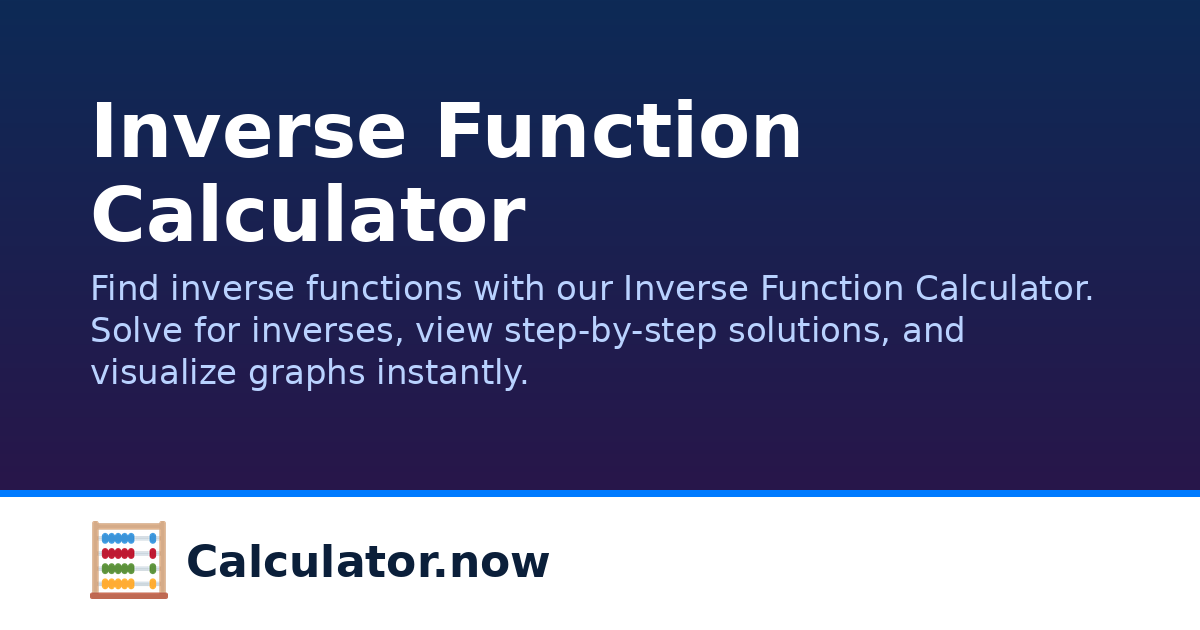 Inverse Function Calculator

Find inverse functions with our Inverse Function Calculator. Solve for inverses, view step-by-step solutions, and visualize graphs instantly.

Calculator.now